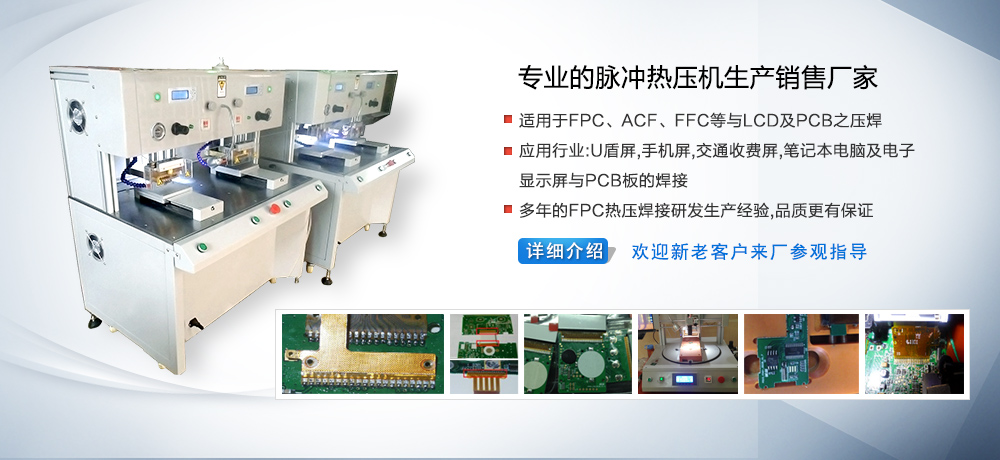 专业的脉冲热压机生产销售厂家

适用于FPC、ACF、FFC等与LCD及PCB之压焊

应用行业:U盾屏,手机屏,交通收费屏,笔记本电脑及电子显示屏与PCB板的焊接

多年的FPC热压焊接研发生产经验,品质更有保证

详细介绍

欢迎新老客户来厂参观指导